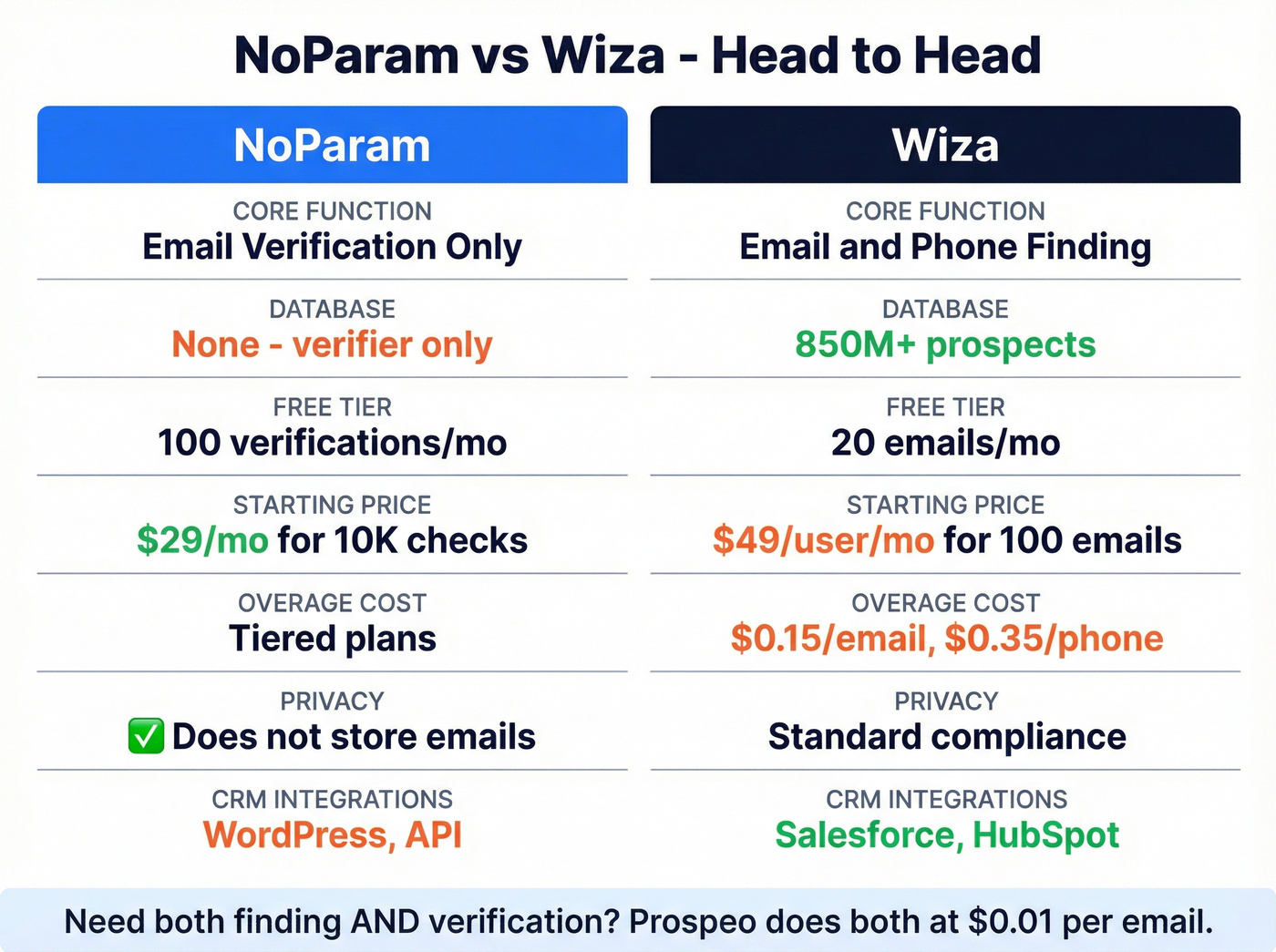 NoParam vs Wiza - Head to Head

NoParam

CORE FUNCTION
Email Verification Only

DATABASE
None - verifier only

FREE TIER
100 verifications/mo

STARTING PRICE
$29/mo for 10K checks

OVERAGE COST
Tiered plans

PRIVACY
✅ Does not store emails

CRM INTEGRATIONS
WordPress, API

Wiza

CORE FUNCTION
Email and Phone Finding

DATABASE
850M+ prospects

FREE TIER
20 emails/mo

STARTING PRICE
$49/user/mo for 100 emails

OVERAGE COST
$0.15/email, $0.35/phone

PRIVACY
Standard compliance

CRM INTEGRATIONS
Salesforce, HubSpot

Need both finding AND verification? Prospeo does both at $0.01 per email.